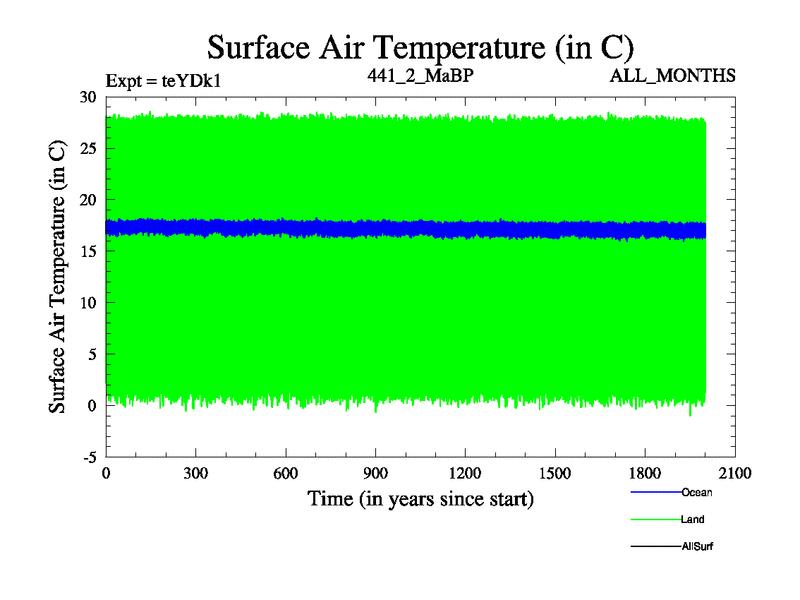 Surface Air Temperature (in C)

Expt = teYDk1

441_2_MaBP

ALL_MONTHS

Surface Air Temperature (in C)

30
25
20
15
10
5
0
-5

0 300 600 900 1200 1500 1800 2100

Time (in years since start)

Ocean
Land
AllSurf